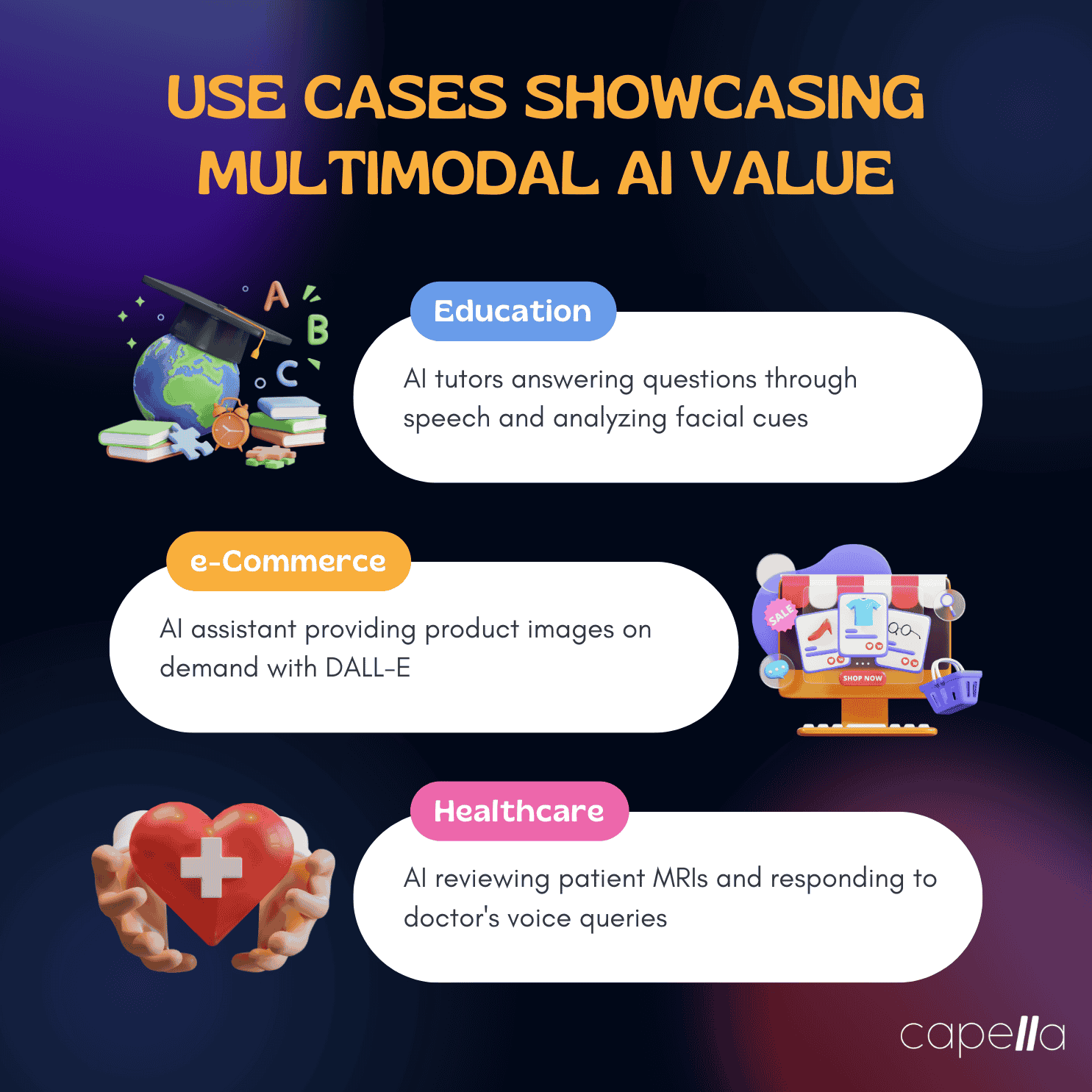 USE CASES SHOWCASING MULTIMODAL AI VALUE

A B C

Education

AI tutors answering questions through speech and analyzing facial cues

e-Commerce

AI assistant providing product images on demand with DALL-E

SALE

SHOP NOW

Healthcare

AI reviewing patient MRIs and responding to doctor's voice queries

capella